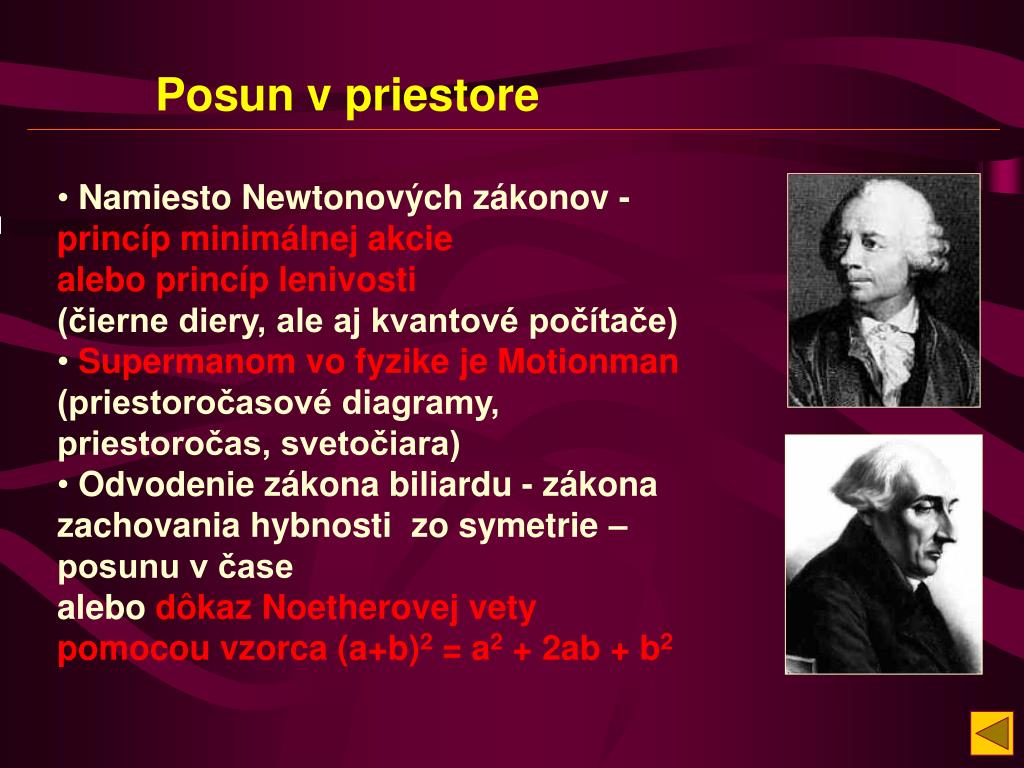 Posun v priestore

• Namiesto Newtonových zákonov - princíp minimálnej akcie alebo princíp lenivosti (čierne diery, ale aj kvantové počítače)
• Supermanom vo fyzike je Motionman (priestoročasové diagramy, priestoročas, svetočiara)
• Odvodenie zákona biliardu - zákona zachovania hybnosti zo symetrie – posunu v čase alebo dôkaz Noetherovej vety pomocou vzorca $(a+b)^2 = a^2 + 2ab + b^2$